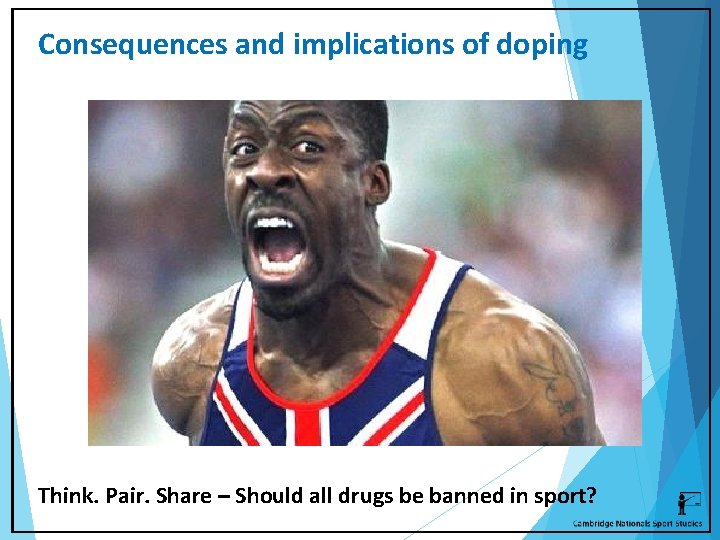 Consequences and implications of doping

Think. Pair. Share – Should all drugs be banned in sport?

Cambridge Nationals Sport Studies